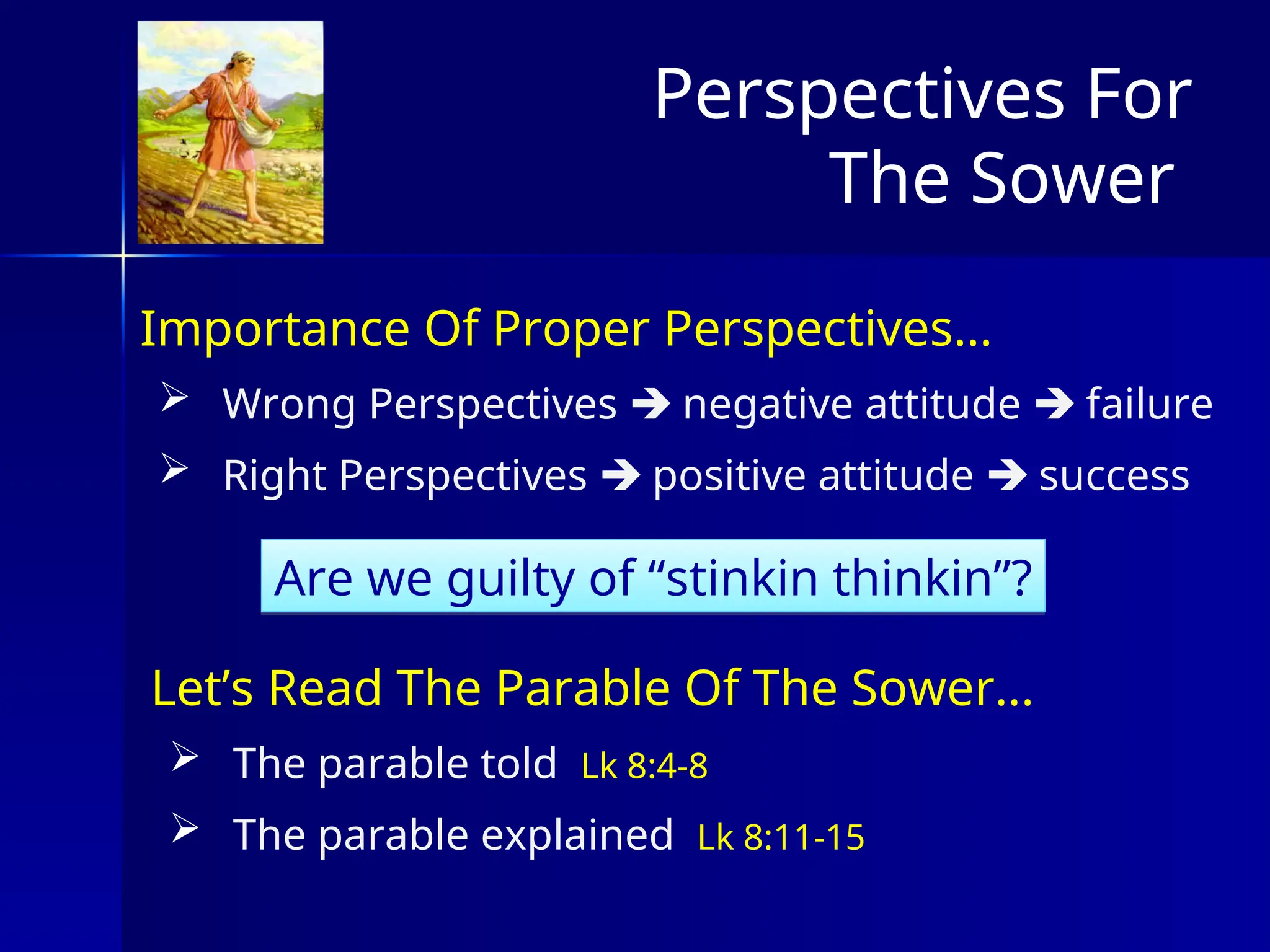 Perspectives For The Sower

Importance Of Proper Perspectives…

➢ Wrong Perspectives → negative attitude → failure

➢ Right Perspectives → positive attitude → success

Are we guilty of “stinkin thinkin”?

Let’s Read The Parable Of The Sower…

➢ The parable told Lk 8:4-8

➢ The parable explained Lk 8:11-15